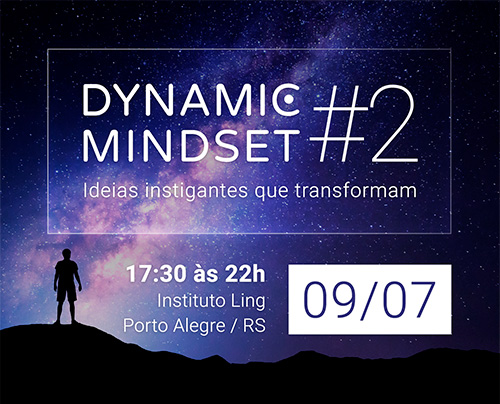 DYNAMIC MINDSET #2
Ideias instigantes que transformam

17:30 às 22h
Instituto Ling
Porto Alegre / RS

09/07